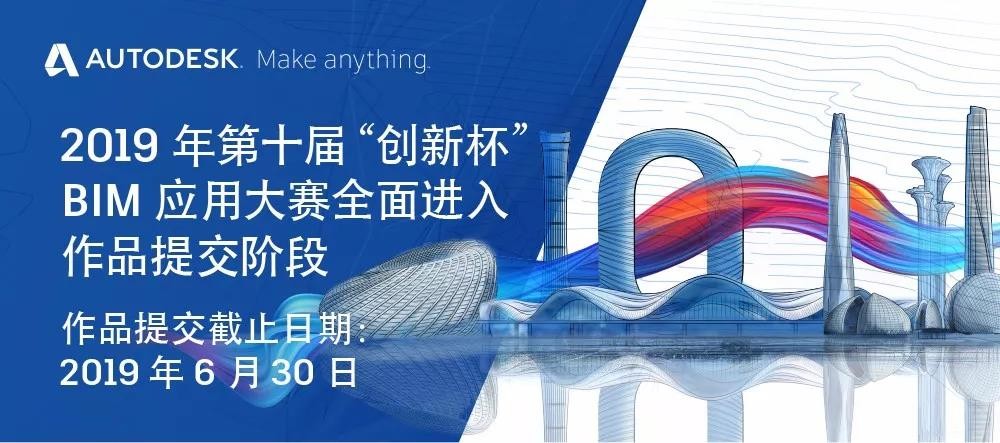 AUTODESK. Make anything.

2019 年第十届“创新杯” BIM 应用大赛全面进入作品提交阶段

作品提交截止日期：
2019 年 6 月 30 日